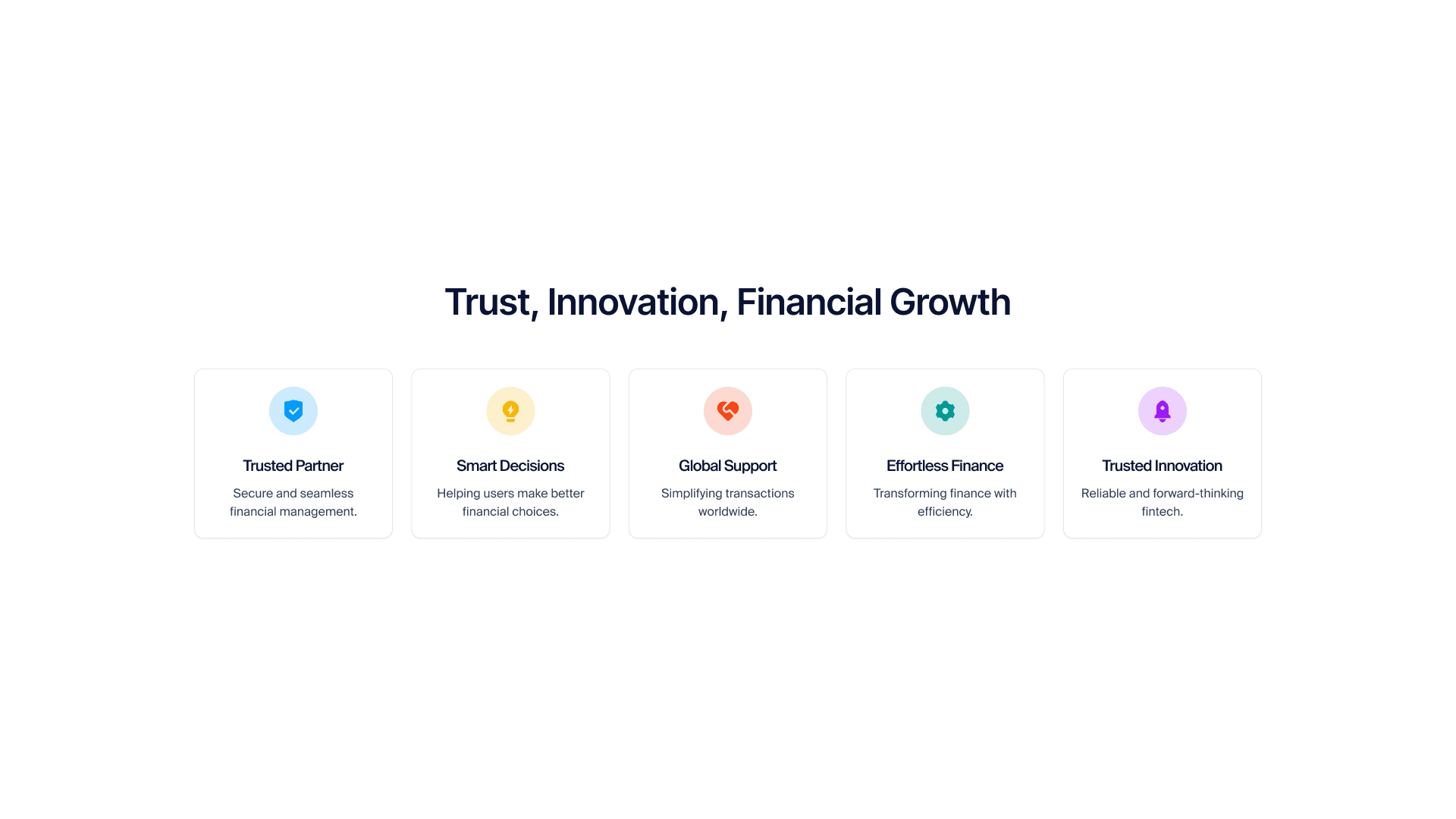 Trust, Innovation, Financial Growth

Trusted Partner

Secure and seamless financial management.

Smart Decisions

Helping users make better financial choices.

Global Support

Simplifying transactions worldwide.

Effortless Finance

Transforming finance with efficiency.

Trusted Innovation

Reliable and forward-thinking fintech.